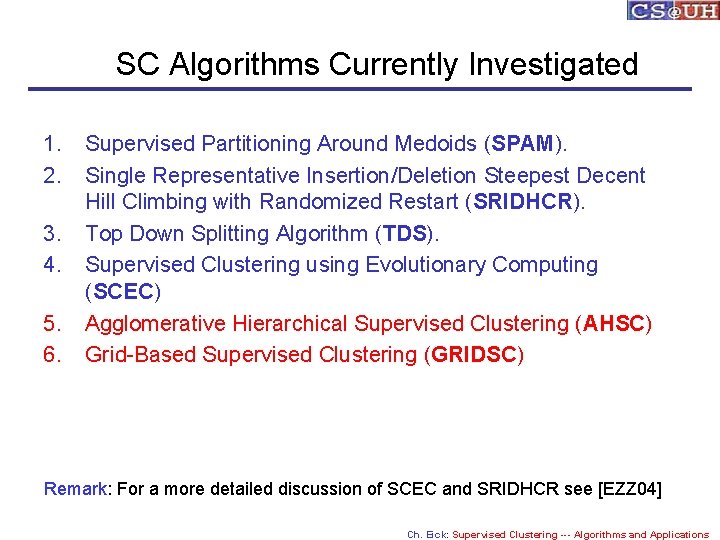 CS@UH

SC Algorithms Currently Investigated

1. Supervised Partitioning Around Medoids (SPAM).
2. Single Representative Insertion/Deletion Steepest Decent Hill Climbing with Randomized Restart (SRIDHCR).
3. Top Down Splitting Algorithm (TDS).
4. Supervised Clustering using Evolutionary Computing (SCEC)
5. Agglomerative Hierarchical Supervised Clustering (AHSC)
6. Grid-Based Supervised Clustering (GRIDSC)

Remark: For a more detailed discussion of SCEC and SRIDHCR see [EZZ04]

Ch. Eick: Supervised Clustering --- Algorithms and Applications